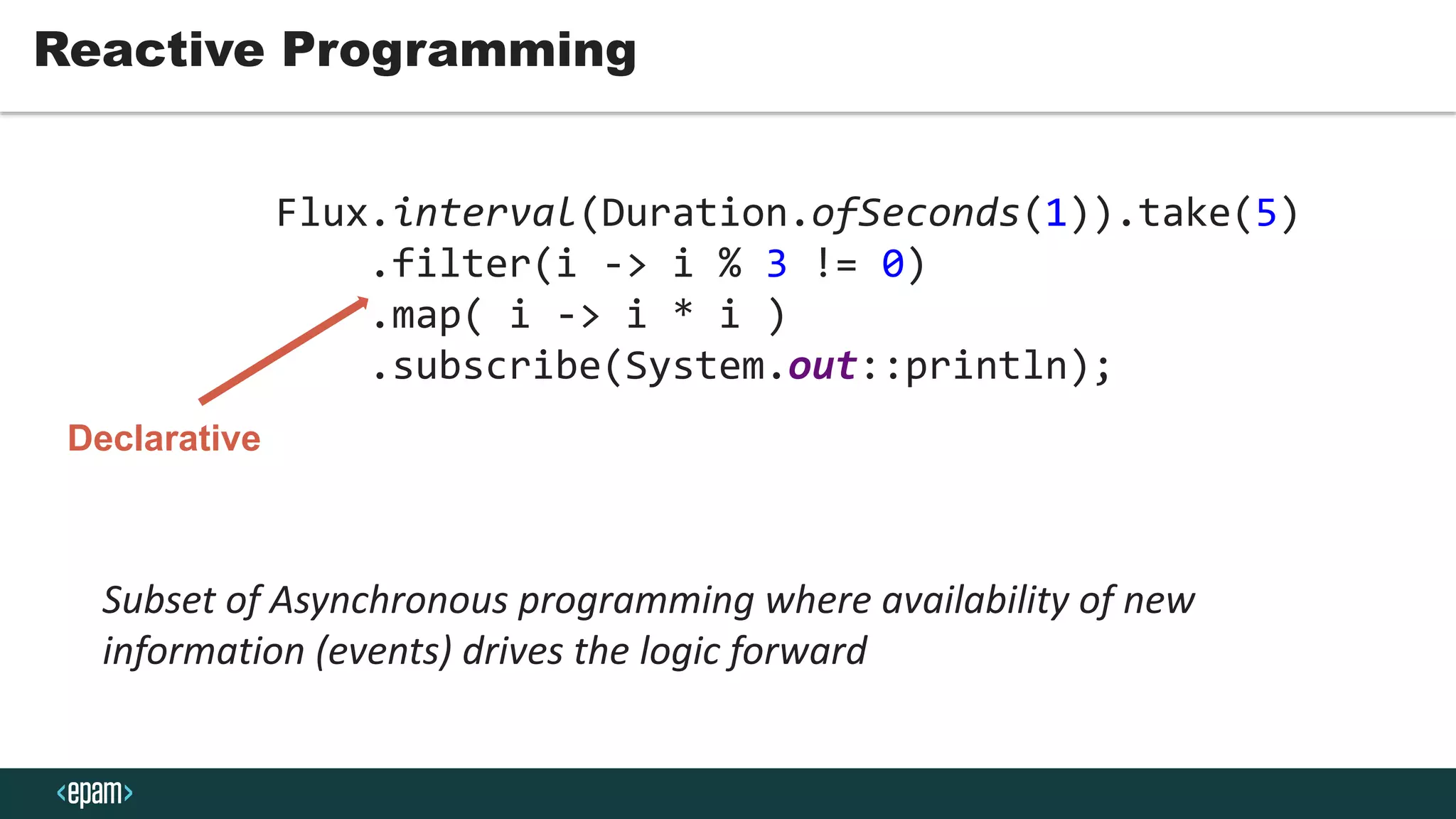 Reactive Programming

Flux.interval(Duration.ofSeconds(1)).take(5)
    .filter(i -> i % 3 != 0)
    .map( i -> i * i )
    .subscribe(System.out::println);

Declarative

Subset of Asynchronous programming where availability of new information (events) drives the logic forward

<epam>